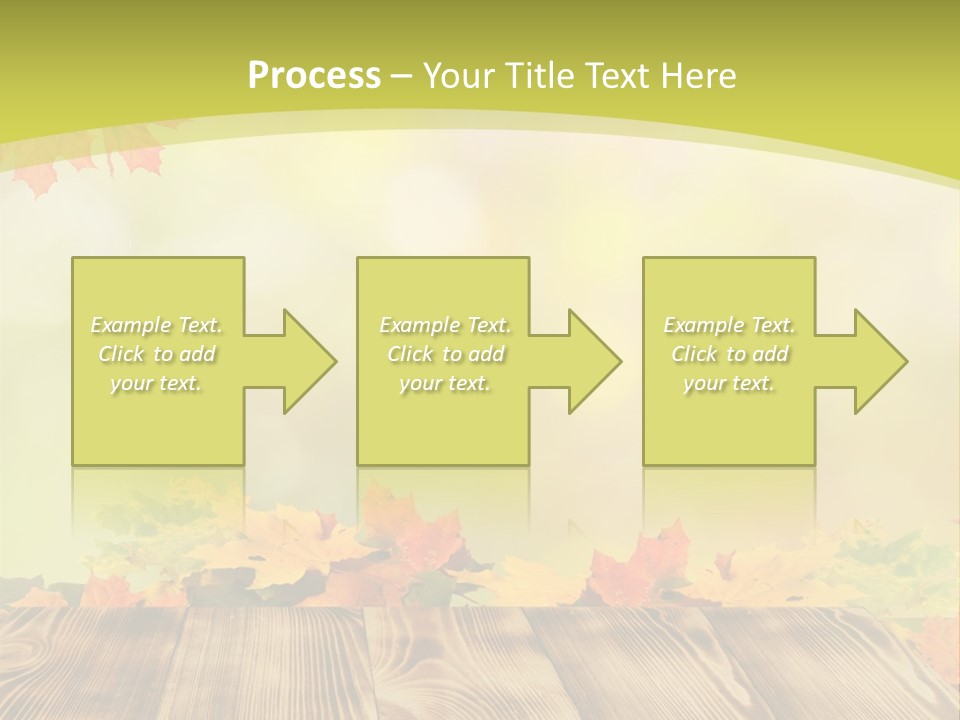 Process – Your Title Text Here

Example Text. Click to add your text.

Example Text. Click to add your text.

Example Text. Click to add your text.